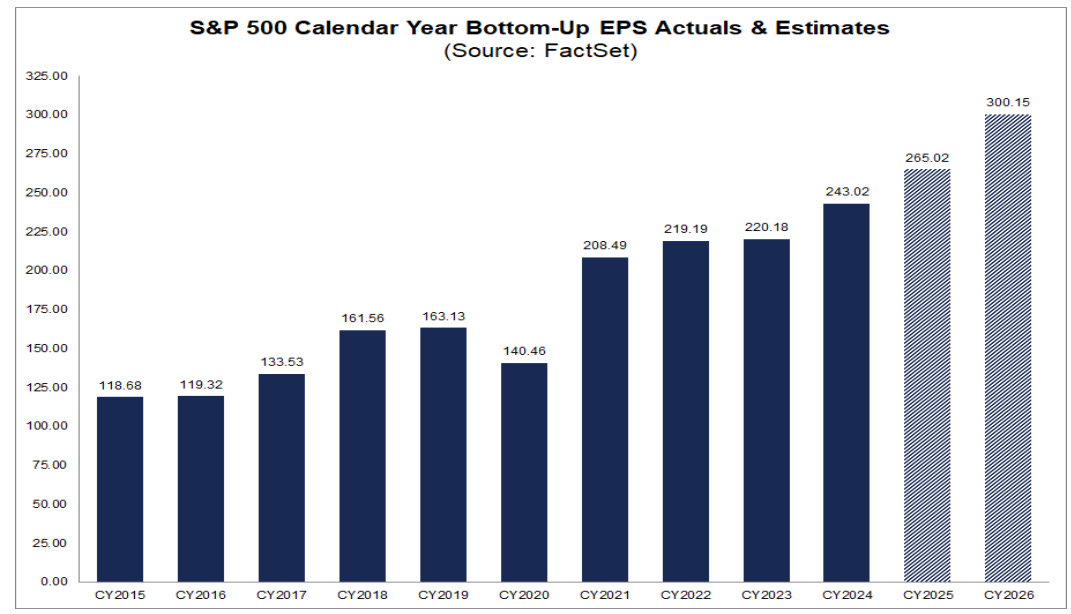 S&P 500 Calendar Year Bottom-Up EPS Actuals & Estimates
(Source: FactSet)

325.00
300.00
275.00
250.00
225.00
200.00
175.00
150.00
125.00
100.00
75.00
50.00
25.00
0.00

118.68
119.32
133.53
161.56
163.13
140.46
208.49
219.19
220.18
243.02
265.02
300.15

CY2015 CY2016 CY2017 CY2018 CY2019 CY2020 CY2021 CY2022 CY2023 CY2024 CY2025 CY2026